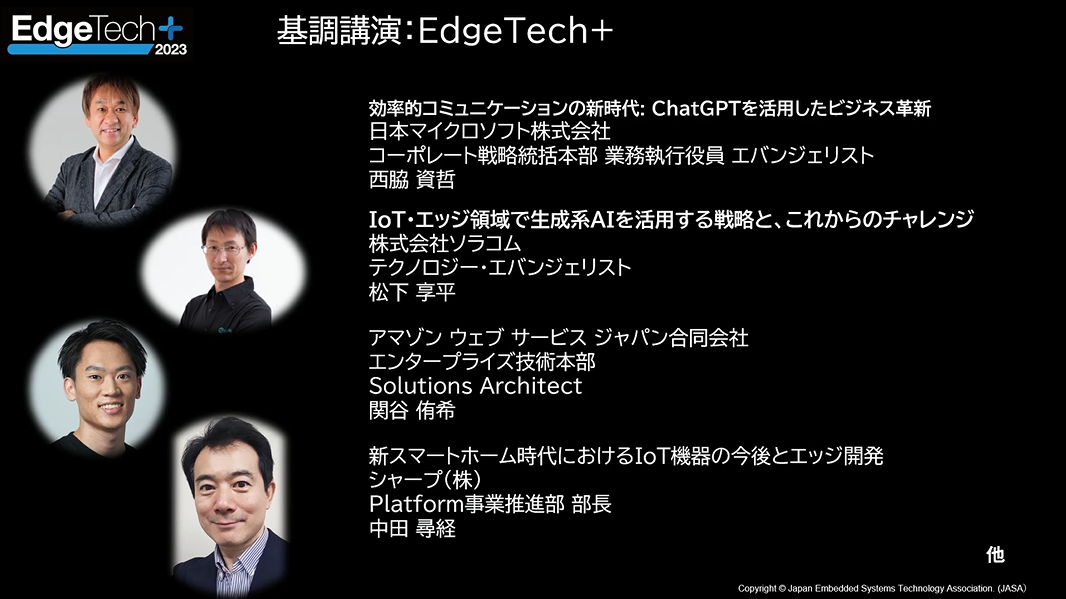 EdgeTech+
2023

基調講演：EdgeTech+

効率的コミュニケーションの新時代: ChatGPTを活用したビジネス革新
日本マイクロソフト株式会社
コーポレート戦略統括本部 業務執行役員 エバンジェリスト
西脇 資哲

IoT・エッジ領域で生成系AIを活用する戦略と、これからのチャレンジ
株式会社ソラコム
テクノロジー・エバンジェリスト
松下 享平

アマゾン ウェブ サービス ジャパン合同会社
エンタープライズ技術本部
Solutions Architect
関谷 侑希

新スマートホーム時代におけるIoT機器の今後とエッジ開発
シャープ（株）
Platform事業推進部 部長
中田 尋経

他

Copyright © Japan Embedded Systems Technology Association. (JASA)